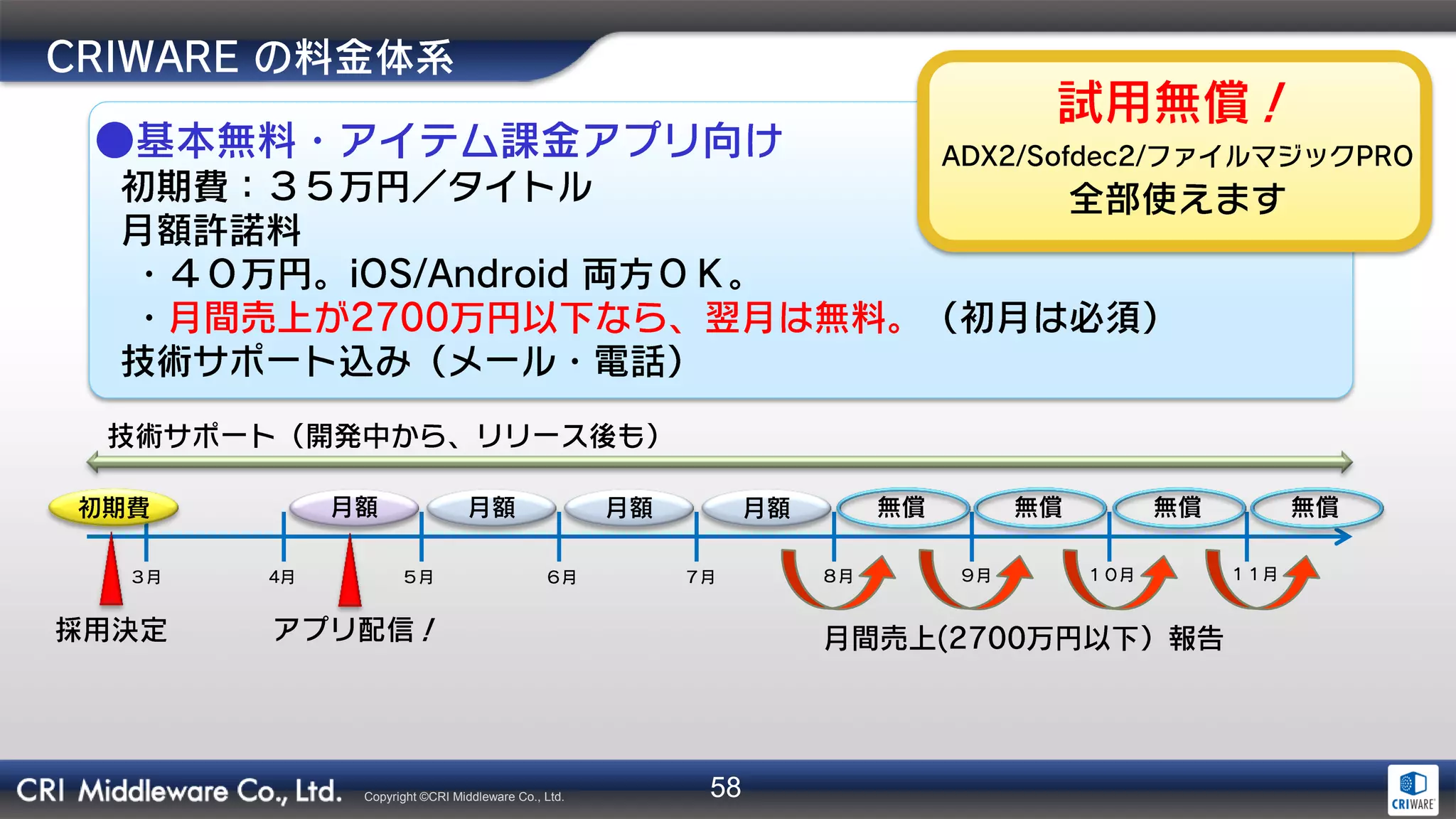 CRIWARE の料金体系

試用無償！
ADX2/Sofdec2/ファイルマジックPRO
全部使えます

●基本無料・アイテム課金アプリ向け
初期費：３５万円／タイトル
月額許諾料
・４０万円。iOS/Android 両方ＯＫ。
・月間売上が2700万円以下なら、翌月は無料。（初月は必須）
技術サポート込み（メール・電話）

技術サポート（開発中から、リリース後も）

初期費
月額
月額
月額
月額
無償
無償
無償
無償

3月
4月
5月
6月
7月
8月
9月
10月
11月

採用決定
アプリ配信！
月間売上(2700万円以下）報告

CRI Middleware Co., Ltd.
Copyright ©CRI Middleware Co., Ltd.
58
CRIWARE